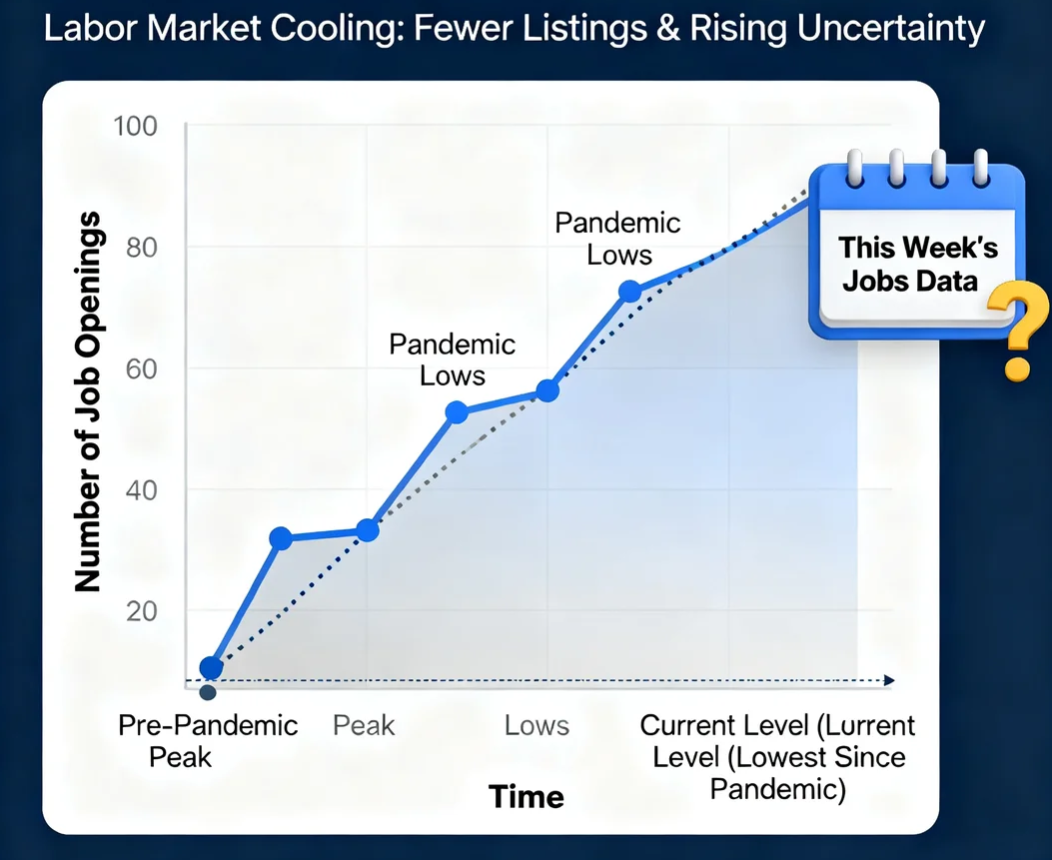 Labor Market Cooling: Fewer Listings & Rising Uncertainty

100
80
60
40
20

Number of Job Openings

Pandemic Lows

Pandemic Lows

This Week's Jobs Data

?

Pre-Pandemic Peak

Peak

Lows

Current Level (Lurrent Level (Lowest Since Pandemic)

Time